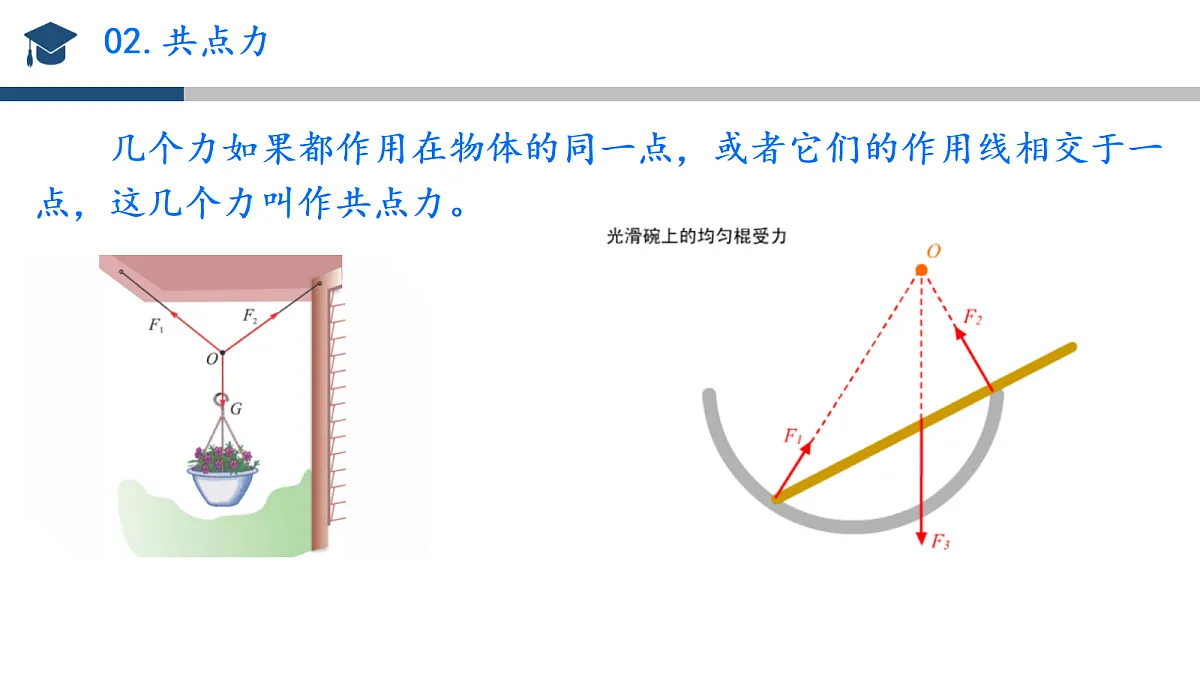 02. 共点力

几个力如果都作用在物体的同一点，或者它们的作用线相交于一点，这几个力叫作共点力。

$F_1$
$F_2$
$O$
$G$

光滑碗上的均匀棍受力

$O$
$F_2$
$F_1$
$F_3$